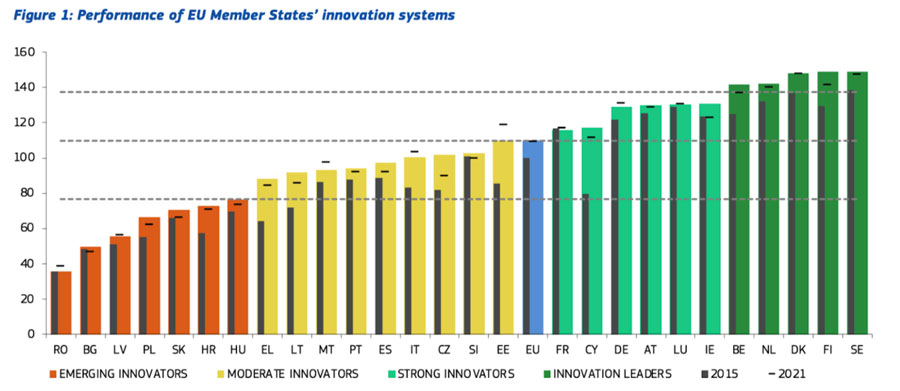 Figure 1: Performance of EU Member States' innovation systems

160
140
120
100
80
60
40
20
0

RO BG LV PL SK HR HU EL LT MT PT ES IT CZ SI EE EU FR CY DE AT LU IE BE NL DK FI SE

EMERGING INNOVATORS
MODERATE INNOVATORS
STRONG INNOVATORS
INNOVATION LEADERS
2015
2021